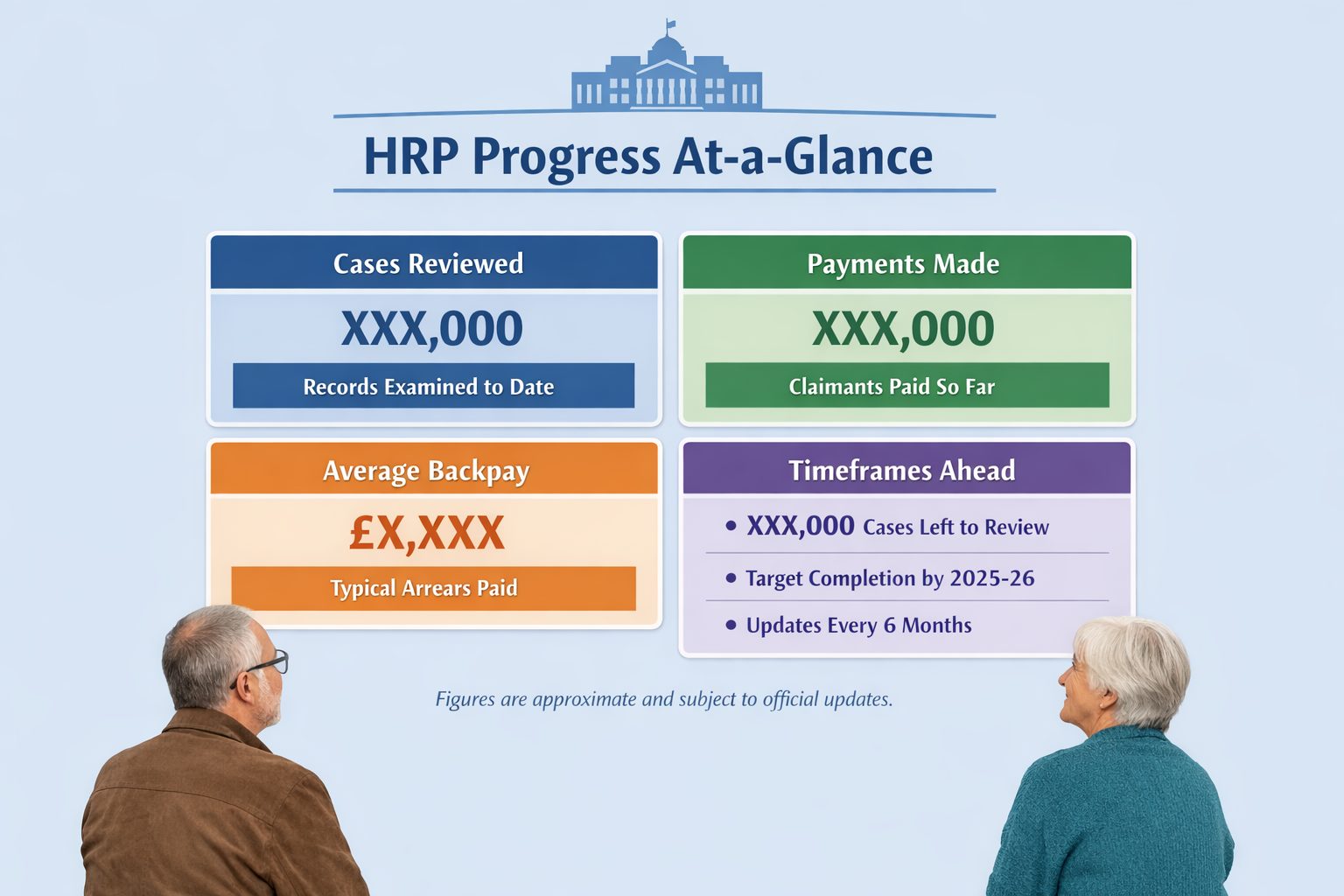 HRP Progress At-a-Glance

Cases Reviewed

XXX,000

Records Examined to Date

Payments Made

XXX,000

Claimants Paid So Far

Average Backpay

£X,XXX

Typical Arrears Paid

Timeframes Ahead

• XXX,000 Cases Left to Review

• Target Completion by 2025-26

• Updates Every 6 Months

Figures are approximate and subject to official updates.